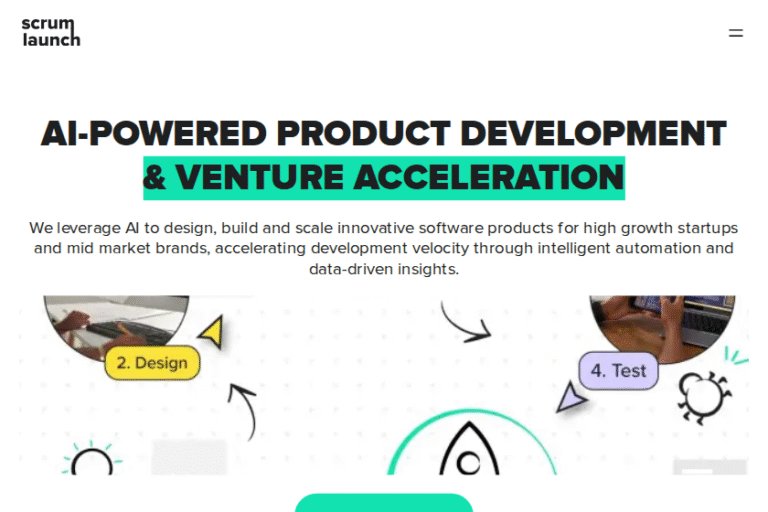 scrum launch

AI-POWERED PRODUCT DEVELOPMENT & VENTURE ACCELERATION

We leverage AI to design, build and scale innovative software products for high growth startups and mid market brands, accelerating development velocity through intelligent automation and data-driven insights.

2. Design

4. Test